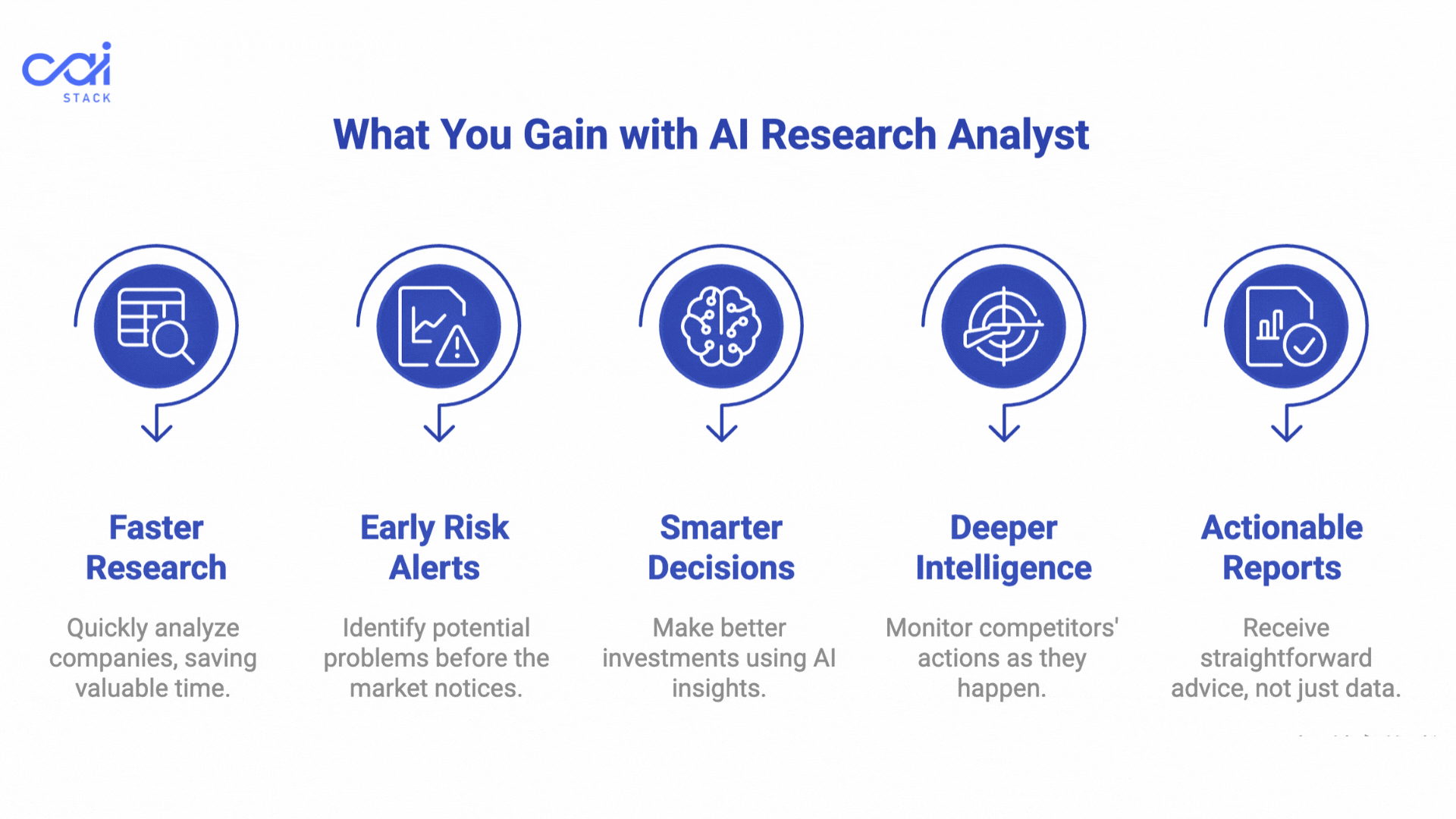 cai
STACK

What You Gain with AI Research Analyst

Faster Research

Quickly analyze companies, saving valuable time.

Early Risk Alerts

Identify potential problems before the market notices.

Smarter Decisions

Make better investments using AI insights.

Deeper Intelligence

Monitor competitors' actions as they happen.

Actionable Reports

Receive straightforward advice, not just data.